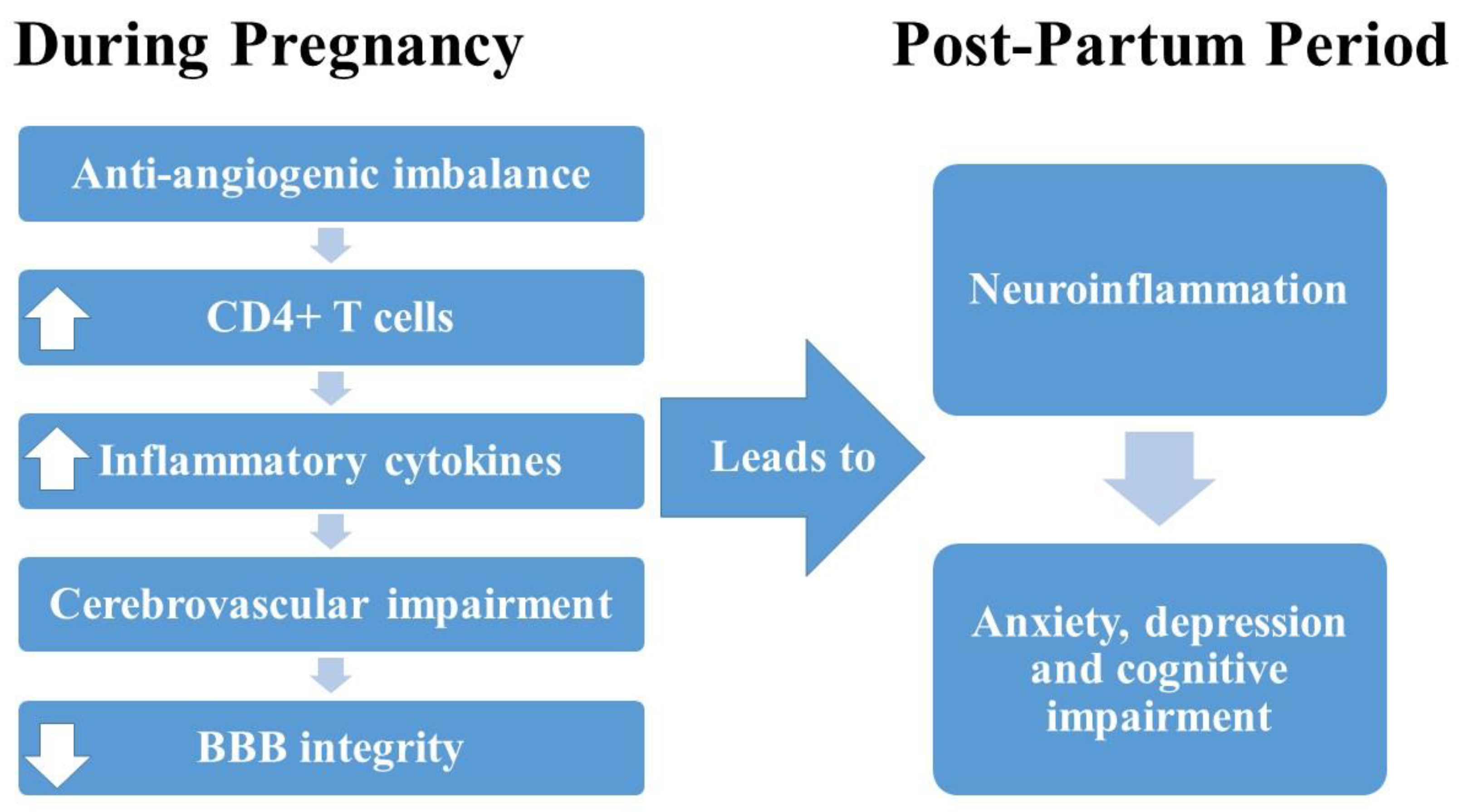 During Pregnancy

Anti-angiogenic imbalance

CD4+ T cells

Inflammatory cytokines

Cerebrovascular impairment

BBB integrity

Leads to

Post-Partum Period

Neuroinflammation

Anxiety, depression and cognitive impairment